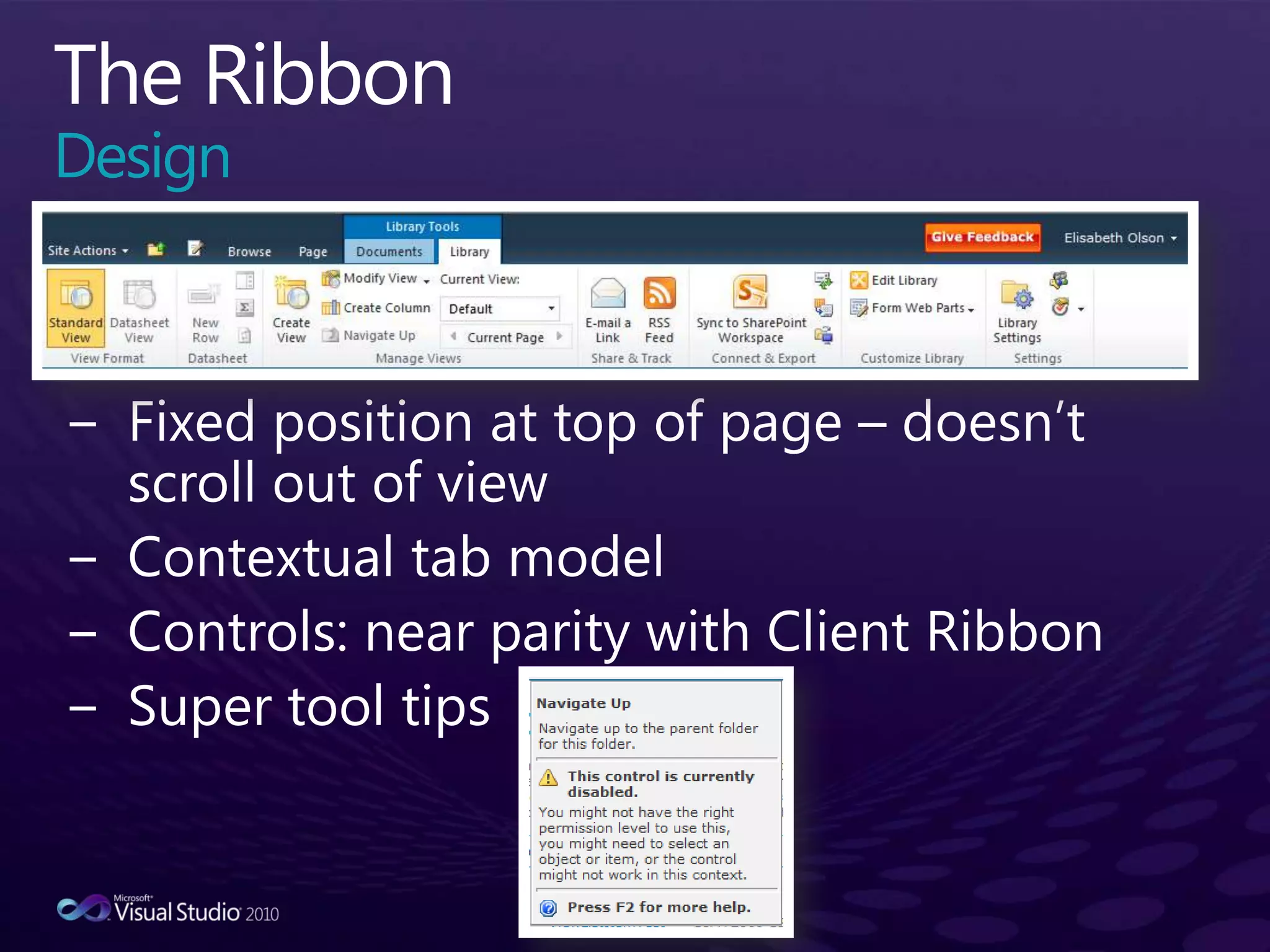 The Ribbon
Design

Library Tools
Site Actions Browse Page Documents Library
Give Feedback
Elisabeth Olson

Standard View
Datasheet View
View Format
New Row
Datasheet
Create View
Modify View
Create Column
Navigate Up
Current View:
Default
Current Page
Manage Views
E-mail a Link
RSS Feed
Share & Track
Sync to SharePoint Workspace
Connect & Export
Edit Library
Form Web Parts
Customize Library
Library Settings
Settings

– Fixed position at top of page – doesn't scroll out of view
– Contextual tab model
– Controls: near parity with Client Ribbon
– Super tool tips

Navigate Up
Navigate up to the parent folder for this folder.
This control is currently disabled.
You might not have the right permission level to use this, you might need to select an object or item, or the control might not work in this context.
Press F2 for more help.

Microsoft Visual Studio 2010